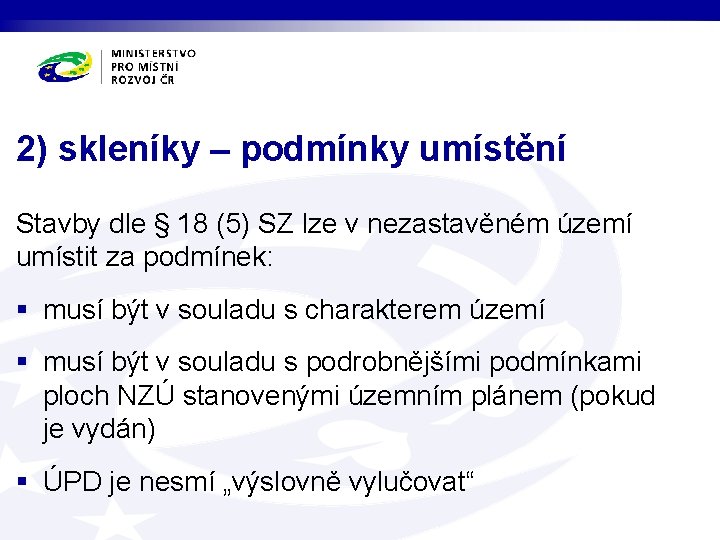 MINISTERSTVO
PRO MÍSTNÍ
ROZVOJ ČR

2) skleníky – podmínky umístění

Stavby dle § 18 (5) SZ lze v nezastavěném území umístit za podmínek:

▪ musí být v souladu s charakterem území

▪ musí být v souladu s podrobnějšími podmínkami ploch NZÚ stanovenými územním plánem (pokud je vydán)

▪ ÚPD je nesmí „výslovně vylučovat“